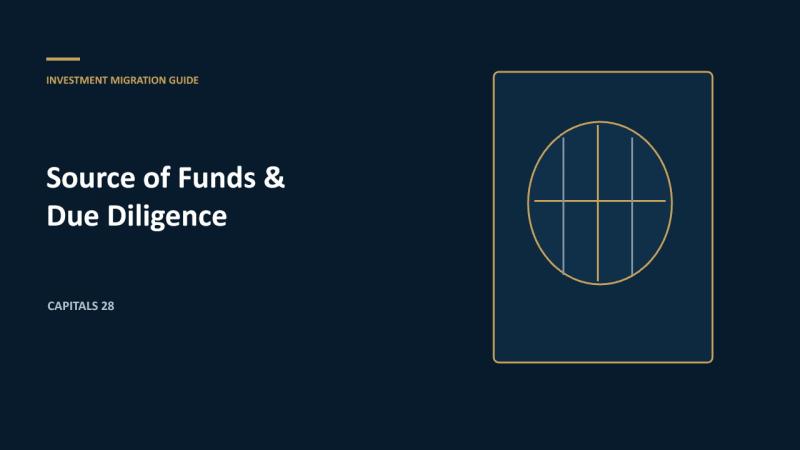 INVESTMENT MIGRATION GUIDE

Source of Funds & Due Diligence

CAPITALS 28